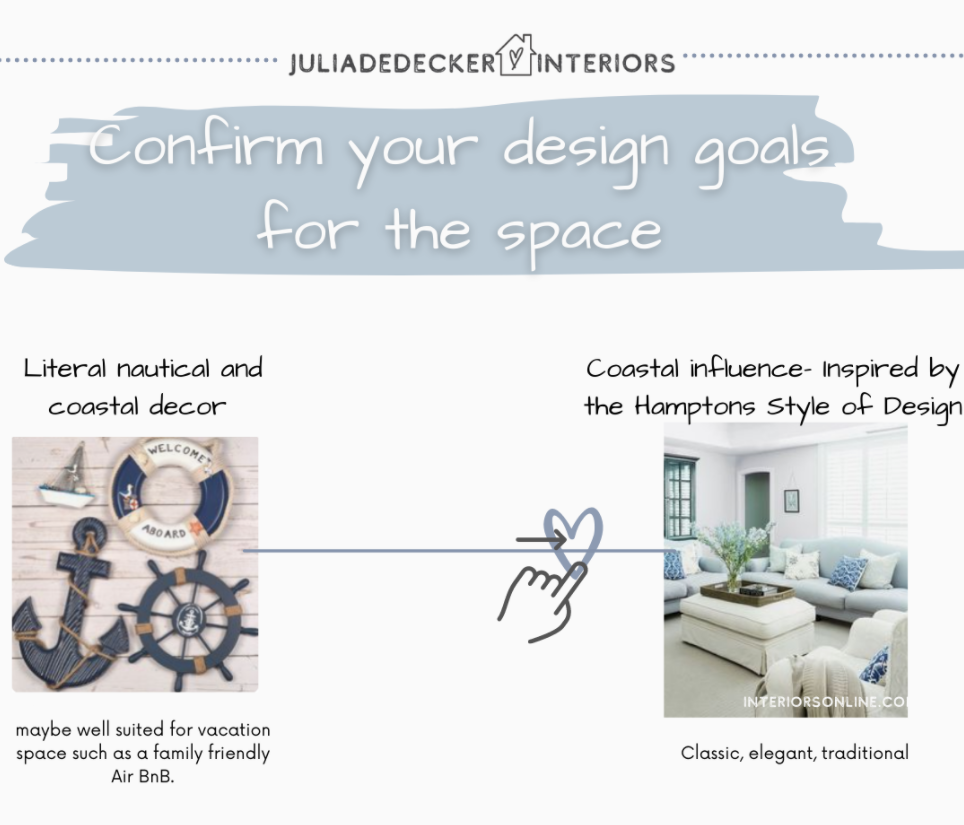 JULIADEDECKER INTERIORS

Confirm your design goals for the space

Literal nautical and coastal decor

WELCOME ABOARD

maybe well suited for vacation space such as a family friendly Air BnB.

Coastal influence- Inspired by the Hamptons Style of Design

INTERIORSONLINE.CO

Classic, elegant, traditional